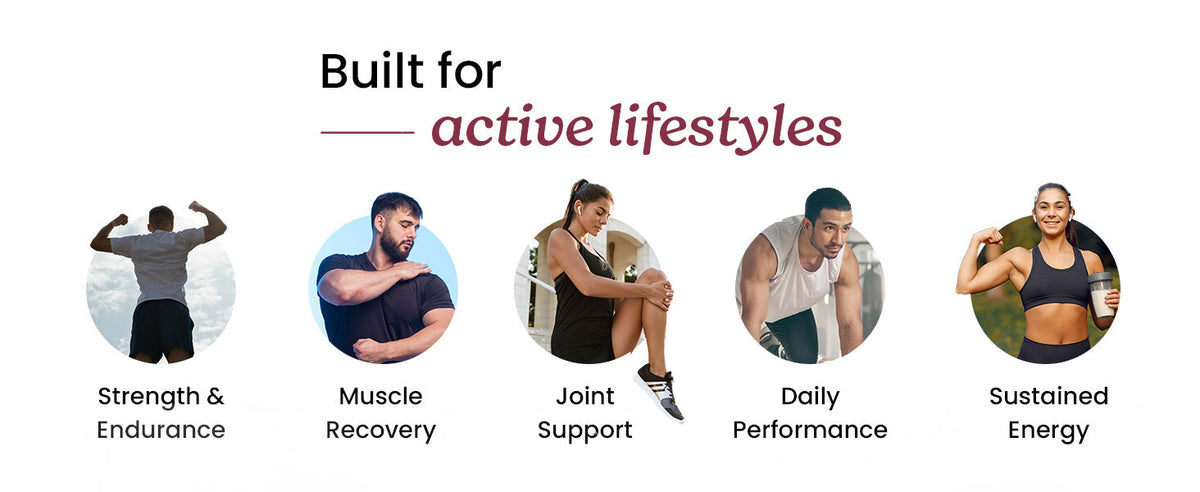 Built for
active lifestyles

Strength & Endurance

Muscle Recovery

Joint Support

Daily Performance

Sustained Energy